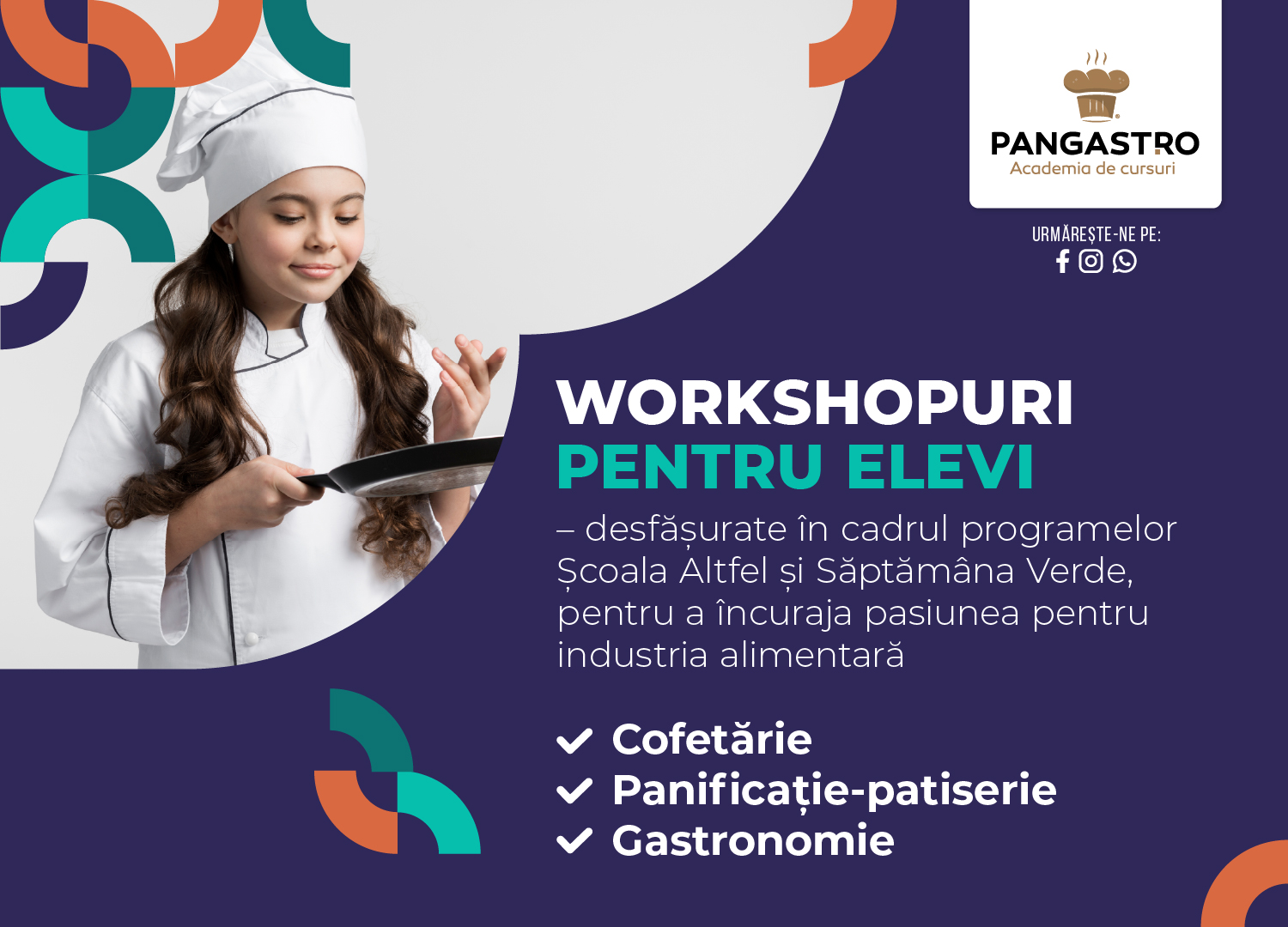 PANGASTRO
Academia de cursuri

URMĂREȘTE-NE PE:

WORKSHOPURI
PENTRU ELEVI

– desfășurate în cadrul programelor Școala Altfel și Săptămâna Verde, pentru a încuraja pasiunea pentru industria alimentară

Cofetărie
Panificație-patiserie
Gastronomie